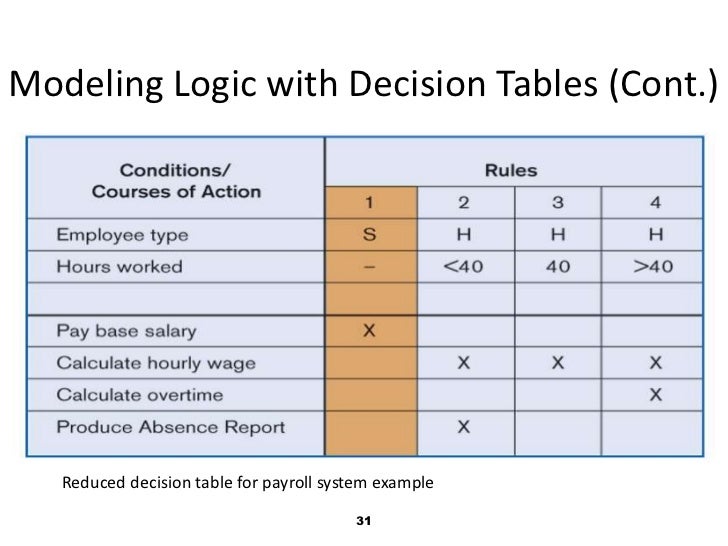 Modeling Logic with Decision Tables (Cont.)

| Conditions/ Courses of Action | Rules | | | |
|---|---|---|---|---|
| | 1 | 2 | 3 | 4 |
| Employee type | S | H | H | H |
| Hours worked | – | <40 | 40 | >40 |
| | | | | |
| Pay base salary | X | | | |
| Calculate hourly wage | | X | X | X |
| Calculate overtime | | | | X |
| Produce Absence Report | | X | | |

Reduced decision table for payroll system example

31